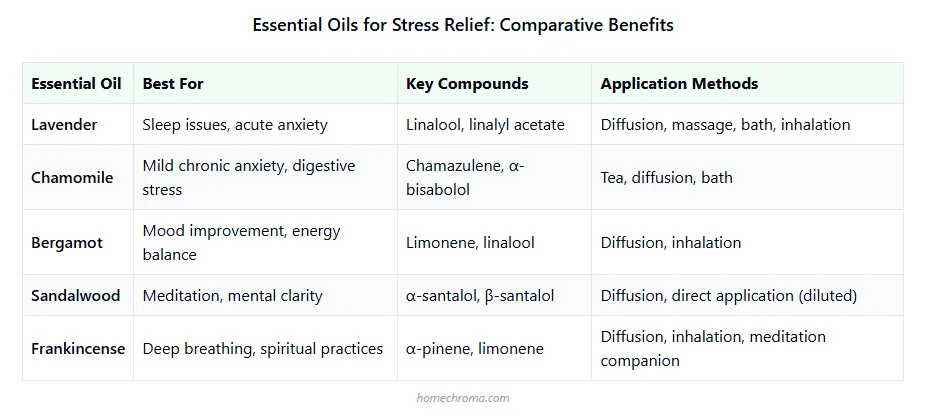 Essential Oils for Stress Relief: Comparative Benefits

| Essential Oil | Best For | Key Compounds | Application Methods |
|---|---|---|---|
| Lavender | Sleep issues, acute anxiety | Linalool, linalyl acetate | Diffusion, massage, bath, inhalation |
| Chamomile | Mild chronic anxiety, digestive stress | Chamazulene, α-bisabolol | Tea, diffusion, bath |
| Bergamot | Mood improvement, energy balance | Limonene, linalool | Diffusion, inhalation |
| Sandalwood | Meditation, mental clarity | α-santalol, β-santalol | Diffusion, direct application (diluted) |
| Frankincense | Deep breathing, spiritual practices | α-pinene, limonene | Diffusion, inhalation, meditation companion |

homechroma.com